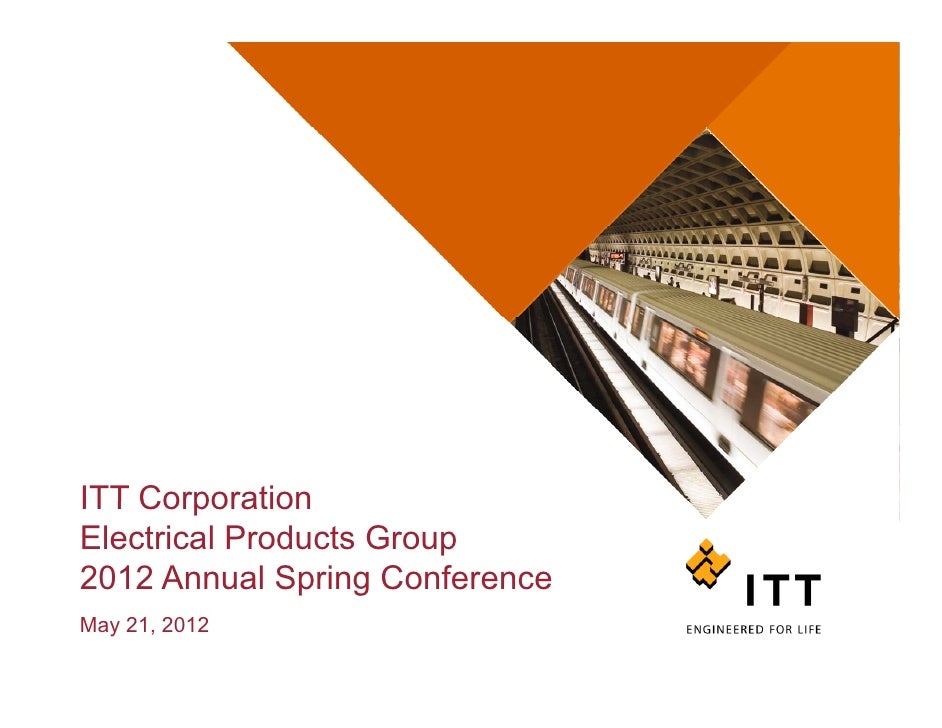 ITT Corporation
Electrical Products Group
2012 Annual Spring Conference

May 21, 2012

ITT
ENGINEERED FOR LIFE